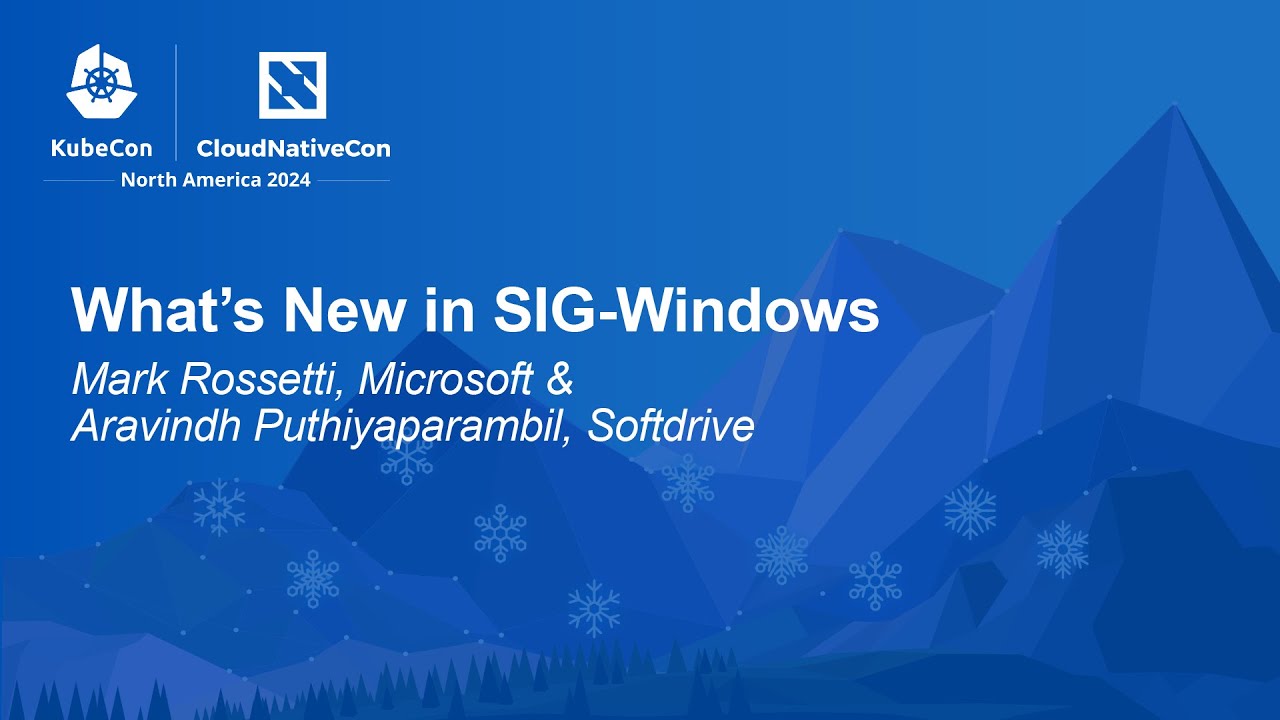 KubeCon CloudNativeCon
North America 2024

What's New in SIG-Windows

Mark Rossetti, Microsoft &
Aravindh Puthiyaparambil, Softdrive